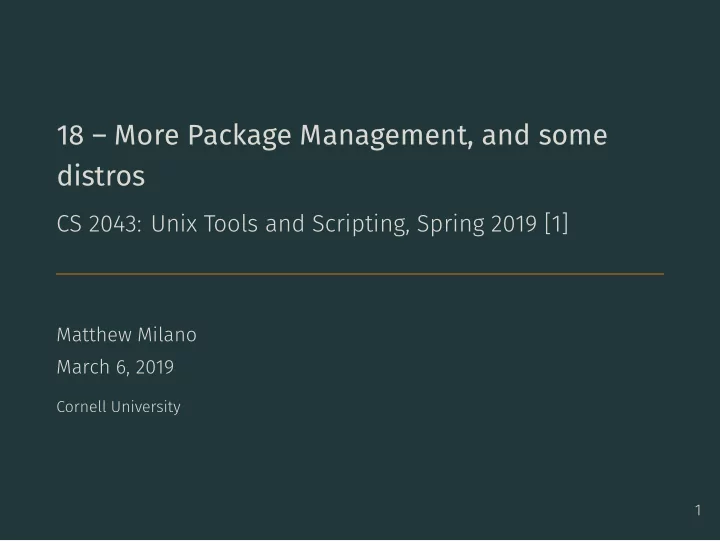 18 – More Package Management, and some distros

CS 2043: Unix Tools and Scripting, Spring 2019 [1]

Matthew Milano

March 6, 2019

Cornell University

1